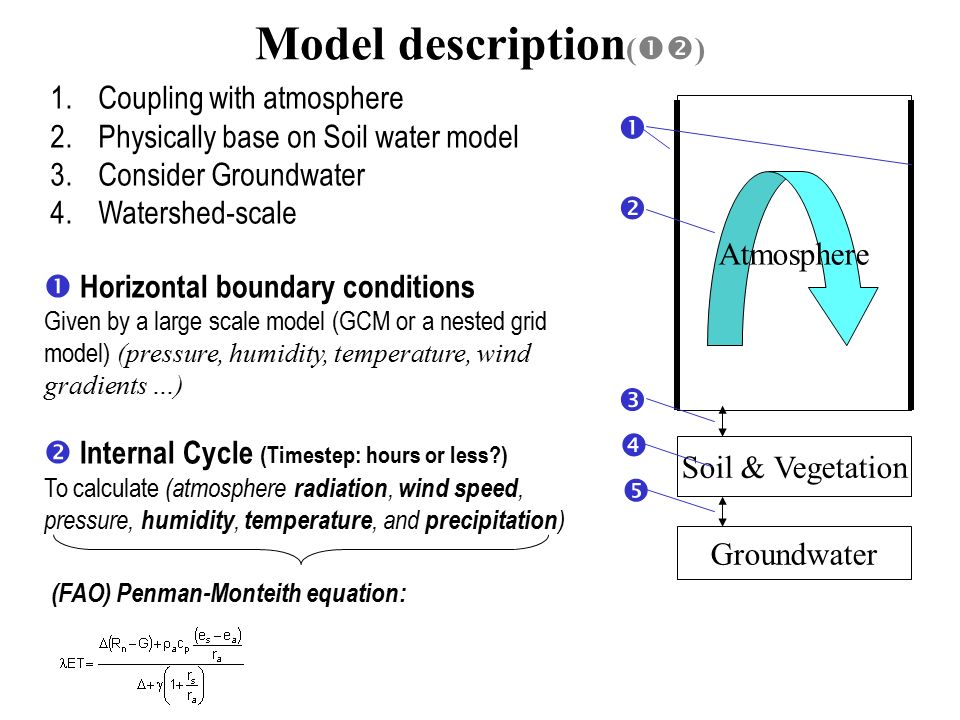 Model description(❶❷)

1. Coupling with atmosphere
2. Physically base on Soil water model
3. Consider Groundwater
4. Watershed-scale

❶ Horizontal boundary conditions
Given by a large scale model (GCM or a nested grid model) (pressure, humidity, temperature, wind gradients ...)

❷ Internal Cycle (Timestep: hours or less?)
To calculate (atmosphere radiation, wind speed, pressure, humidity, temperature, and precipitation)

(FAO) Penman-Monteith equation:

$\lambda ET = \frac{\Delta(R_n - G) + \rho_a c_p \frac{(e_s - e_a)}{r_a}}{\Delta + \gamma\left(1 + \frac{r_s}{r_a}\right)}$

❶
❷
Atmosphere
❸
❹
Soil & Vegetation
❺
Groundwater